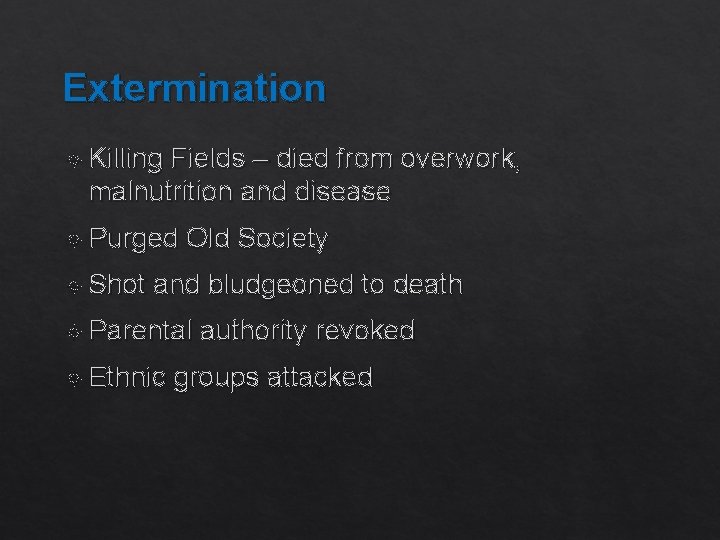 Extermination

Killing Fields – died from overwork, malnutrition and disease

Purged Old Society

Shot and bludgeoned to death

Parental authority revoked

Ethnic groups attacked